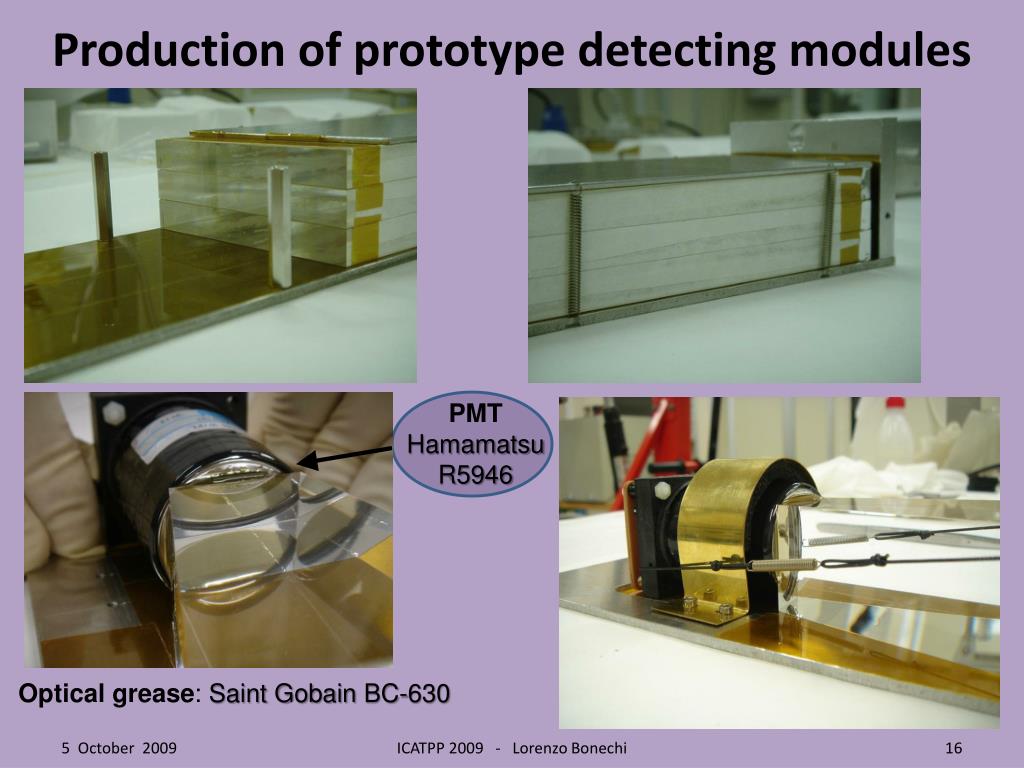 Production of prototype detecting modules

PMT
Hamamatsu
R5946

Optical grease: Saint Gobain BC-630

5 October 2009

ICATPP 2009 - Lorenzo Bonechi

16